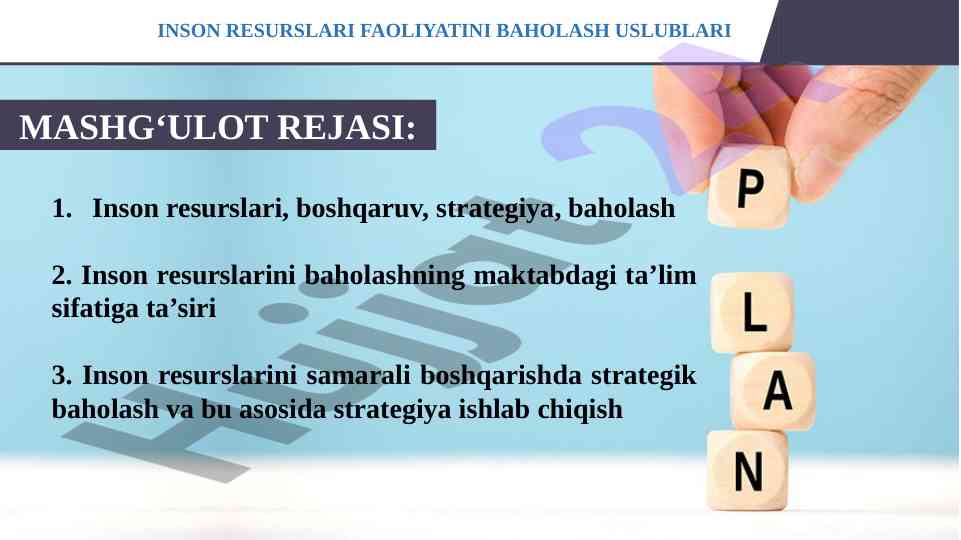 INSON RESURSLARI FAOLIYATINI BAHOLASH USLUBLARI

MASHG‘ULOT REJASI:

1. Inson resurslari, boshqaruv, strategiya, baholash

2. Inson resurslarini baholashning maktabdagi ta’lim sifatiga ta’siri

3. Inson resurslarini samarali boshqarishda strategik baholash va bu asosida strategiya ishlab chiqish

P
L
A
N

Hujjat